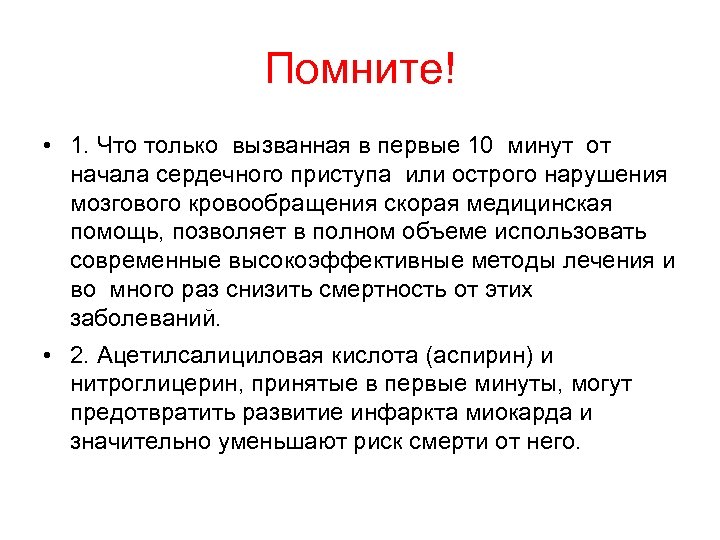 Помните!

• 1. Что только вызванная в первые 10 минут от начала сердечного приступа или острого нарушения мозгового кровообращения скорая медицинская помощь, позволяет в полном объеме использовать современные высокоэффективные методы лечения и во много раз снизить смертность от этих заболеваний.

• 2. Ацетилсалициловая кислота (аспирин) и нитроглицерин, принятые в первые минуты, могут предотвратить развитие инфаркта миокарда и значительно уменьшают риск смерти от него.